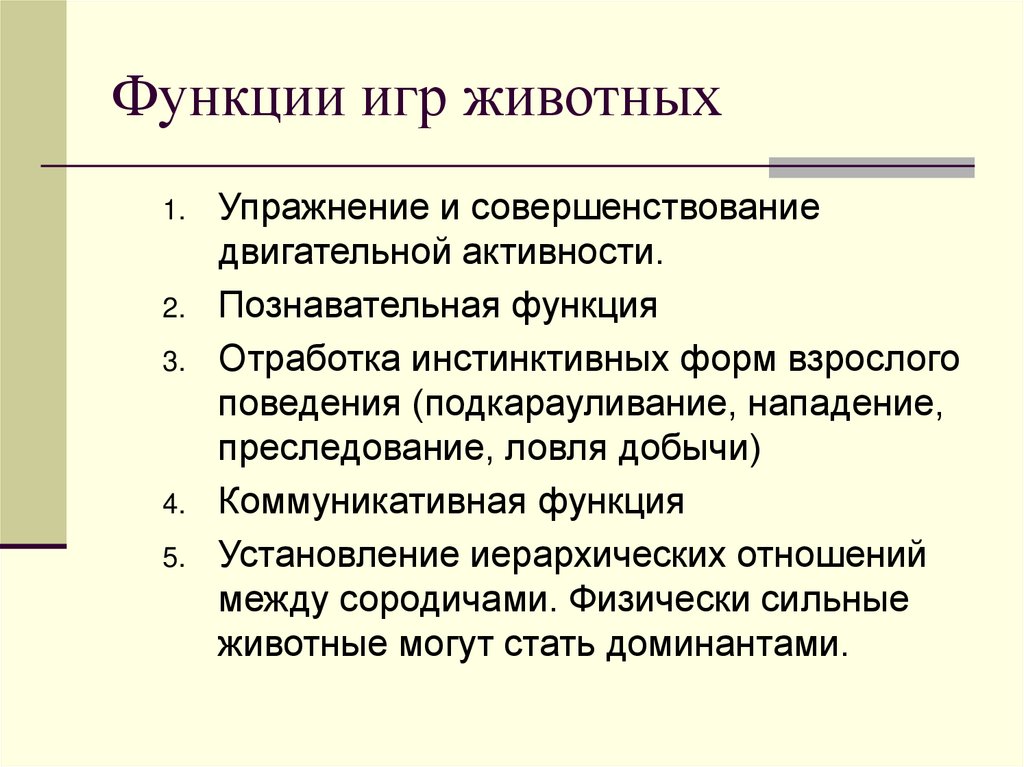 Функции игр животных

1. Упражнение и совершенствование двигательной активности.
2. Познавательная функция
3. Отработка инстинктивных форм взрослого поведения (подкарауливание, нападение, преследование, ловля добычи)
4. Коммуникативная функция
5. Установление иерархических отношений между сородичами. Физически сильные животные могут стать доминантами.